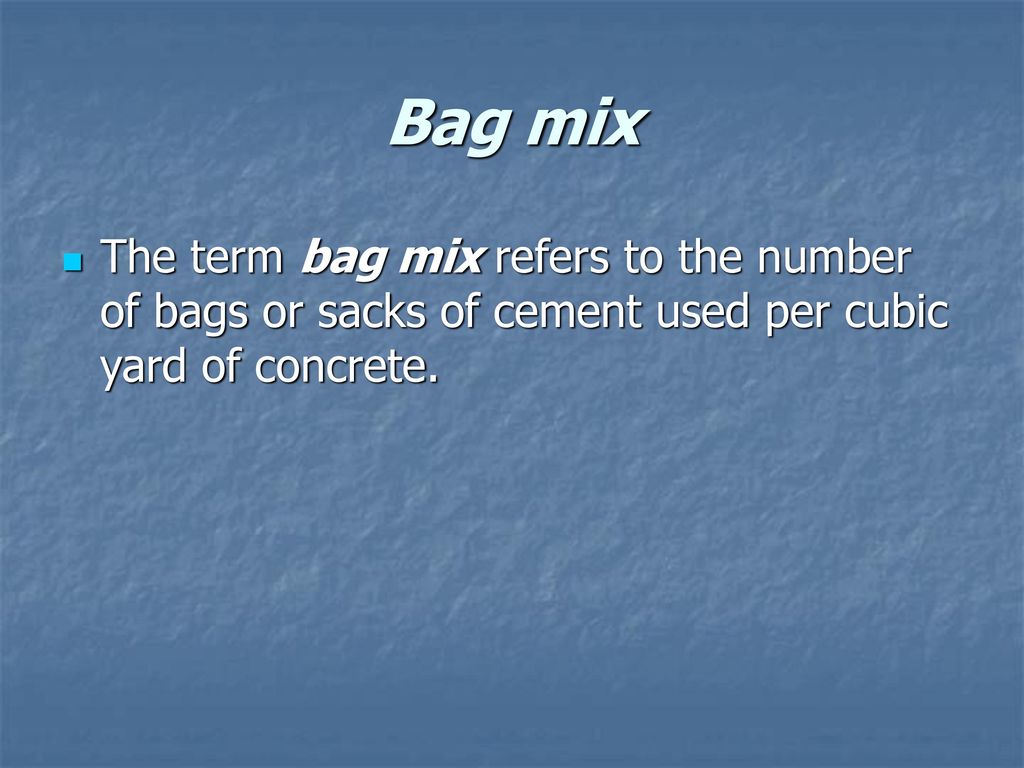 Bag mix

The term bag mix refers to the number of bags or sacks of cement used per cubic yard of concrete.